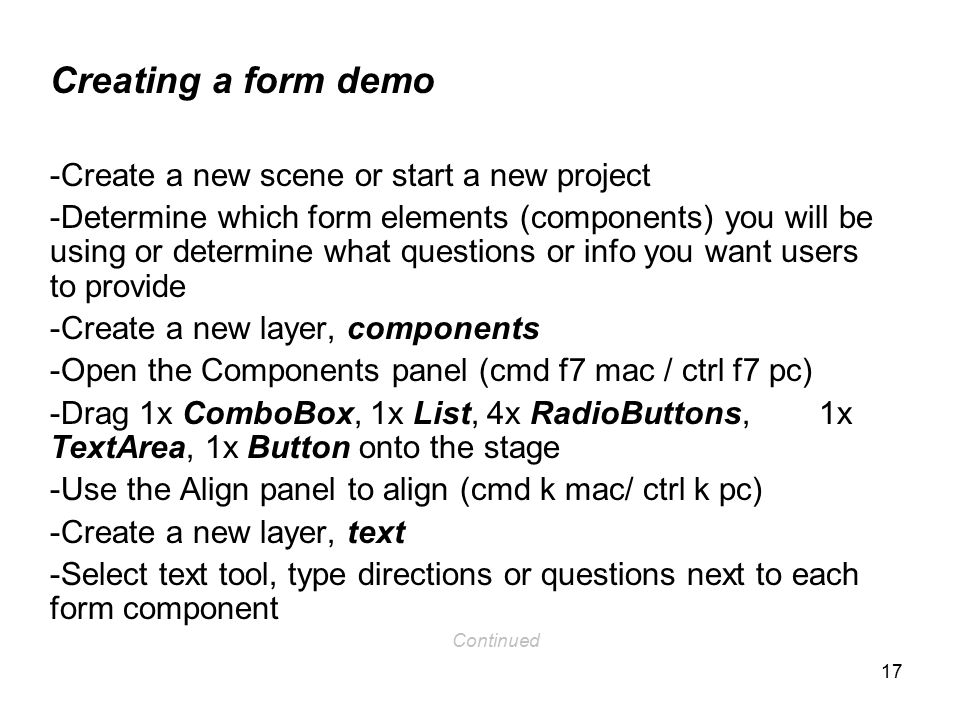 Creating a form demo

-Create a new scene or start a new project

-Determine which form elements (components) you will be using or determine what questions or info you want users to provide

-Create a new layer, components

-Open the Components panel (cmd f7 mac / ctrl f7 pc)

-Drag 1x ComboBox, 1x List, 4x RadioButtons, 1x TextArea, 1x Button onto the stage

-Use the Align panel to align (cmd k mac/ ctrl k pc)

-Create a new layer, text

-Select text tool, type directions or questions next to each form component

Continued

17